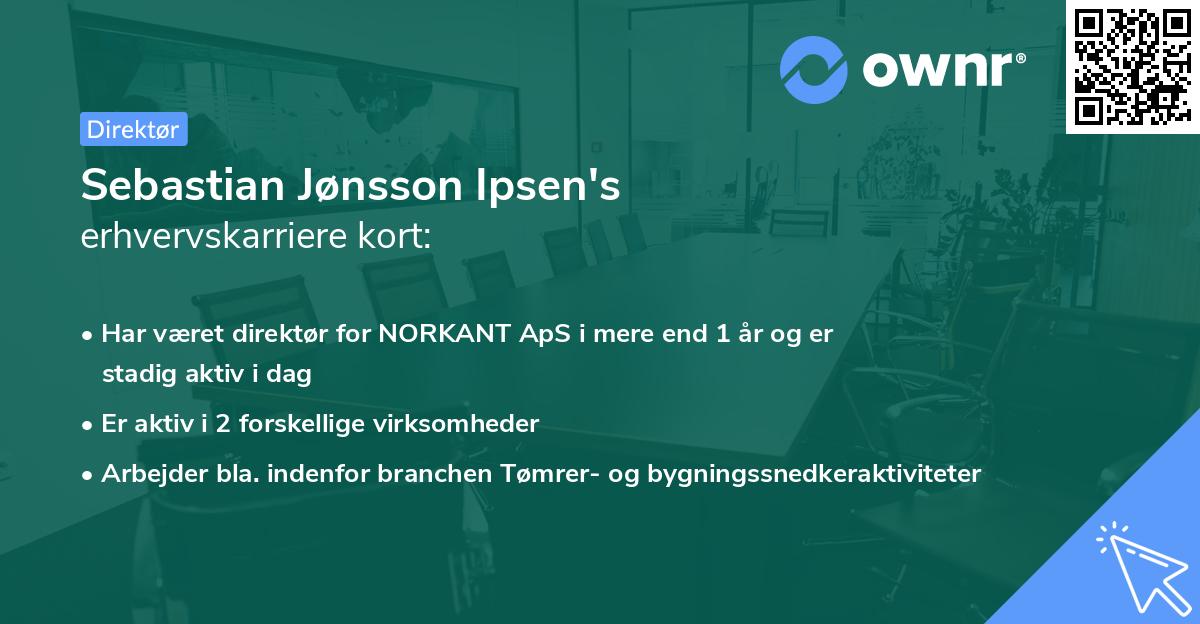 ownr®

Direktør

Sebastian Jønsson Ipsen's
erhvervskarriere kort:

• Har været direktør for NORKANT ApS i mere end 1 år og er stadig aktiv i dag

• Er aktiv i 2 forskellige virksomheder

• Arbejder bla. indenfor branchen Tømrer- og bygningssnedkeraktiviteter